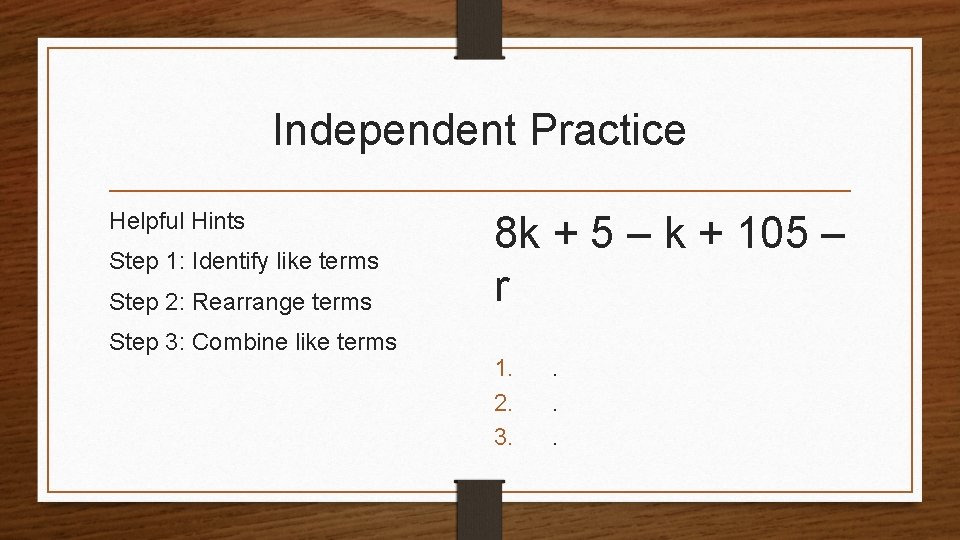 Independent Practice

Helpful Hints

Step 1: Identify like terms

Step 2: Rearrange terms

Step 3: Combine like terms

$8k + 5 – k + 105 – r$

1. .
2. .
3. .